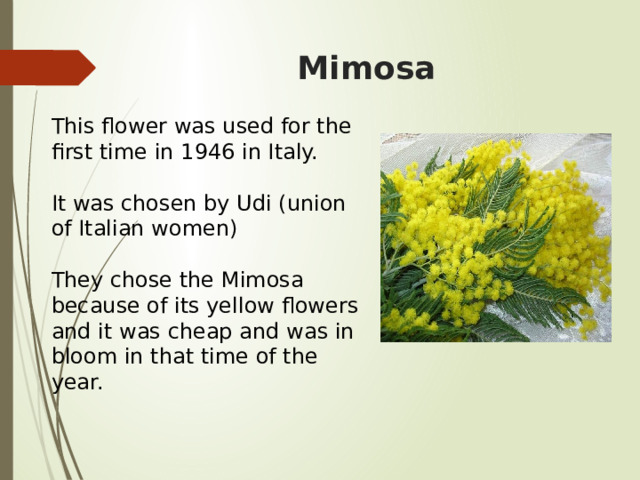 Mimosa

This flower was used for the first time in 1946 in Italy.

It was chosen by Udi (union of Italian women)

They chose the Mimosa because of its yellow flowers and it was cheap and was in bloom in that time of the year.